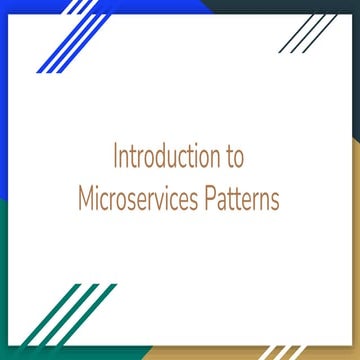 Introduction to Microservices Patterns